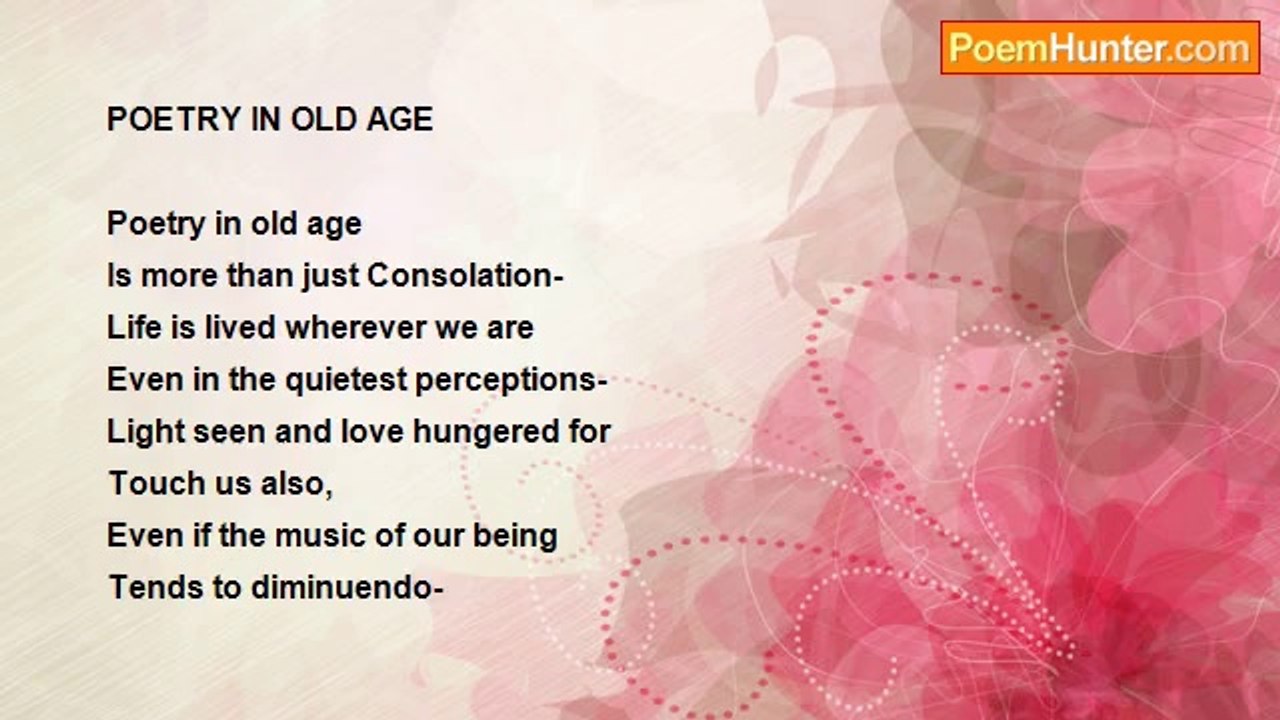 PoemHunter.com

POETRY IN OLD AGE

Poetry in old age
Is more than just Consolation-
Life is lived wherever we are
Even in the quietest perceptions-
Light seen and love hungered for
Touch us also,
Even if the music of our being
Tends to diminuendo-